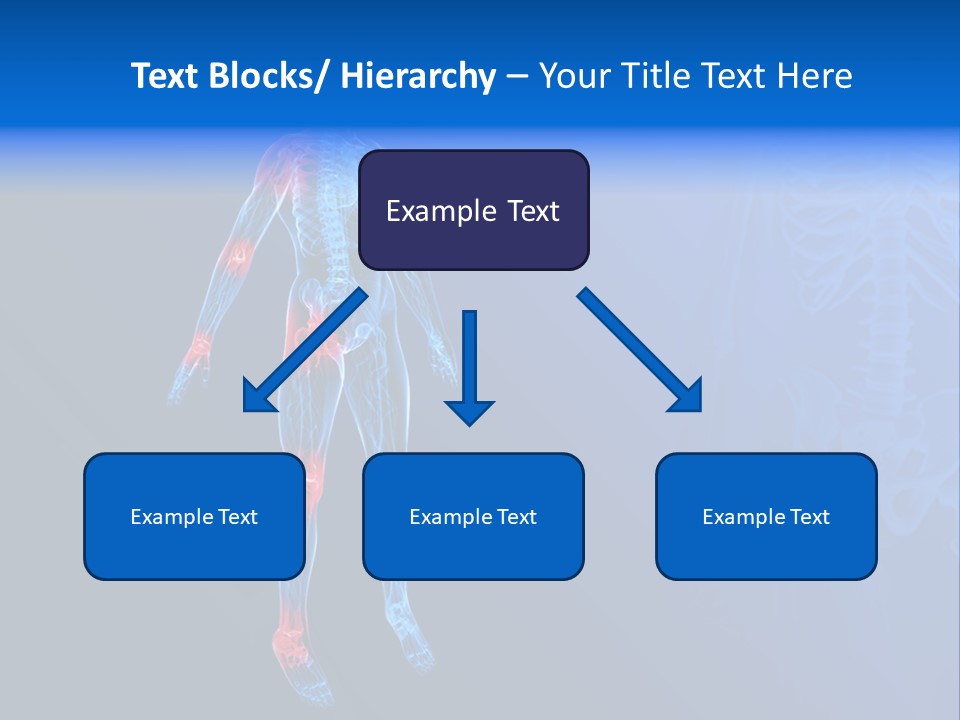 Text Blocks/ Hierarchy – Your Title Text Here

Example Text

Example Text

Example Text

Example Text